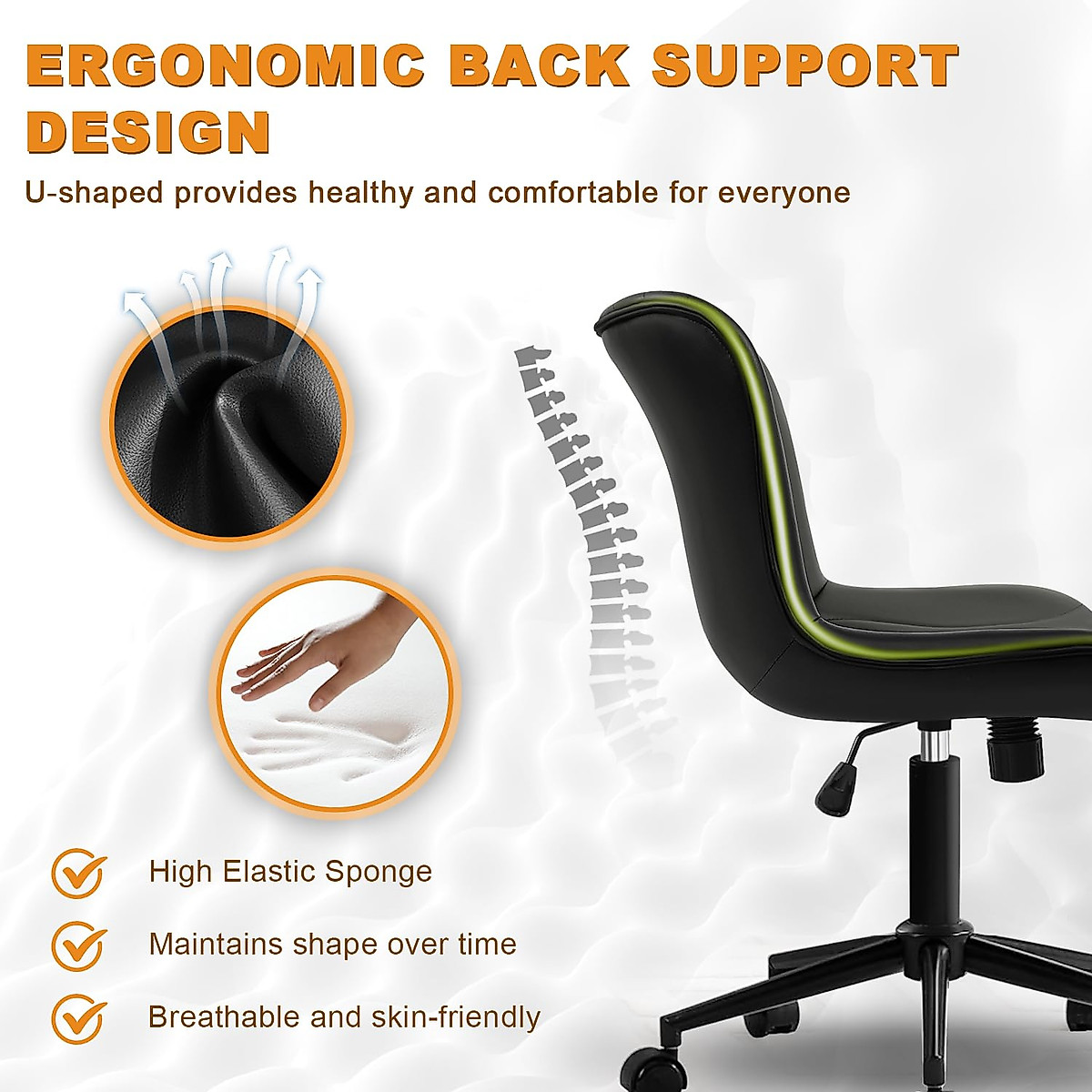 ERGONOMIC BACK SUPPORT DESIGN

U-shaped provides healthy and comfortable for everyone

High Elastic Sponge

Maintains shape over time

Breathable and skin-friendly